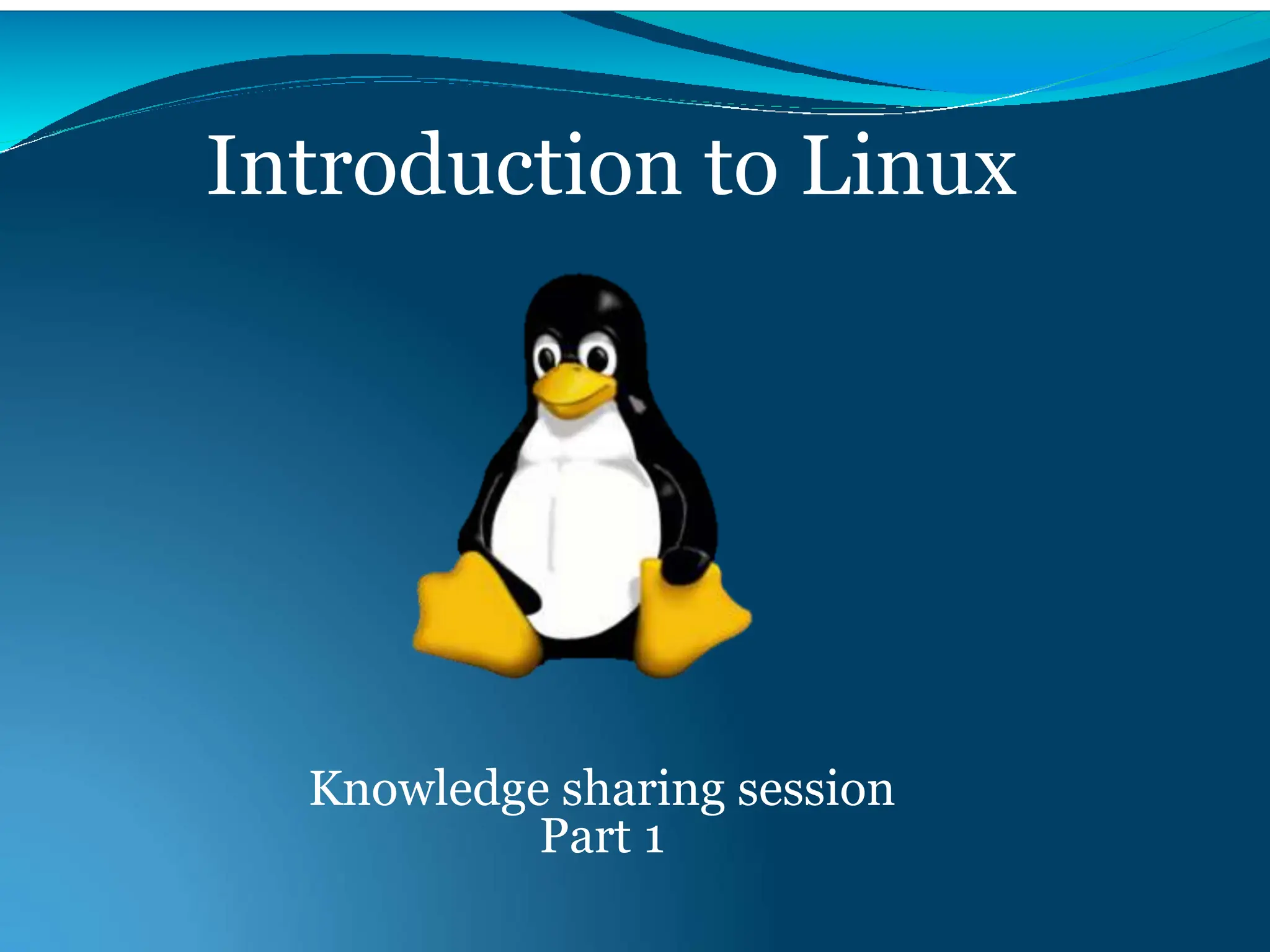 Introduction to Linux

Knowledge sharing session
Part 1